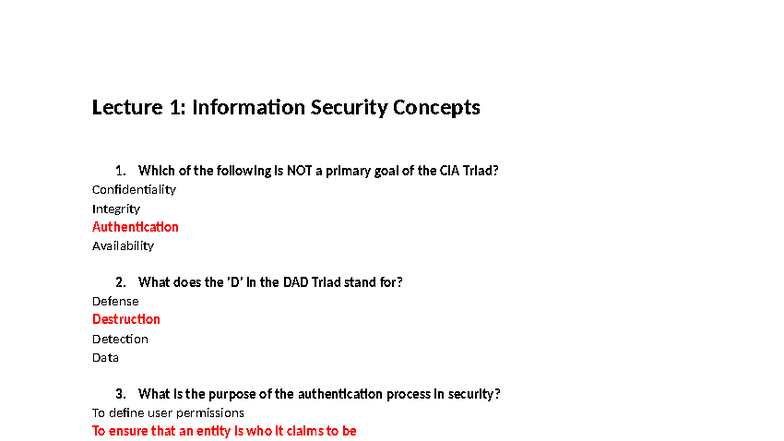 Lecture 1: Information Security Concepts

1. Which of the following is NOT a primary goal of the CIA Triad?
Confidentiality
Integrity
Authentication
Availability

2. What does the 'D' in the DAD Triad stand for?
Defense
Destruction
Detection
Data

3. What is the purpose of the authentication process in security?
To define user permissions
To ensure that an entity is who it claims to be